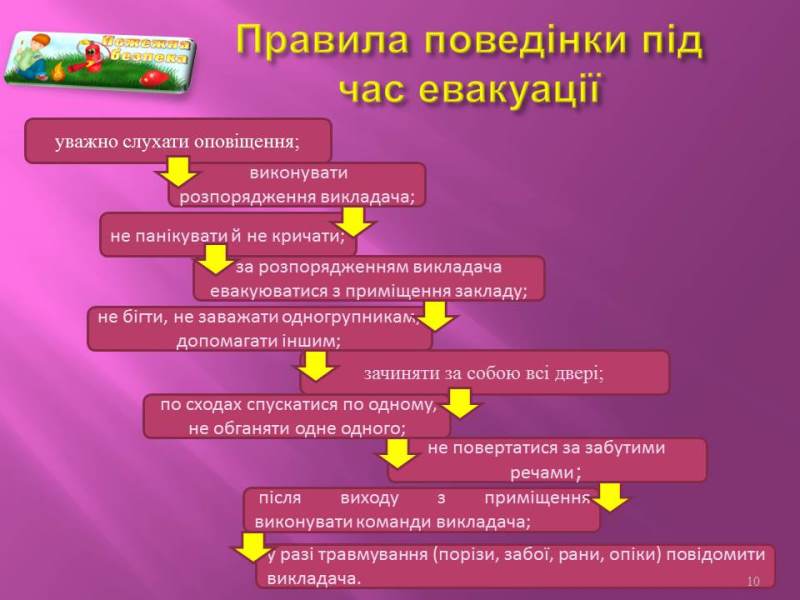 Пожежна безпека

Правила поведінки під час евакуації

уважно слухати оповіщення;

виконувати розпорядження викладача;

не панікувати й не кричати;

за розпорядженням викладача евакуюватися з приміщення закладу;

не бігти, не заважати одногрупникам, допомагати іншим;

зачиняти за собою всі двері;

по сходах спускатися по одному, не обганяти одне одного;

не повертатися за забутими речами;

після виходу з приміщення виконувати команди викладача;

у разі травмування (порізи, забої, рани, опіки) повідомити викладача.

10